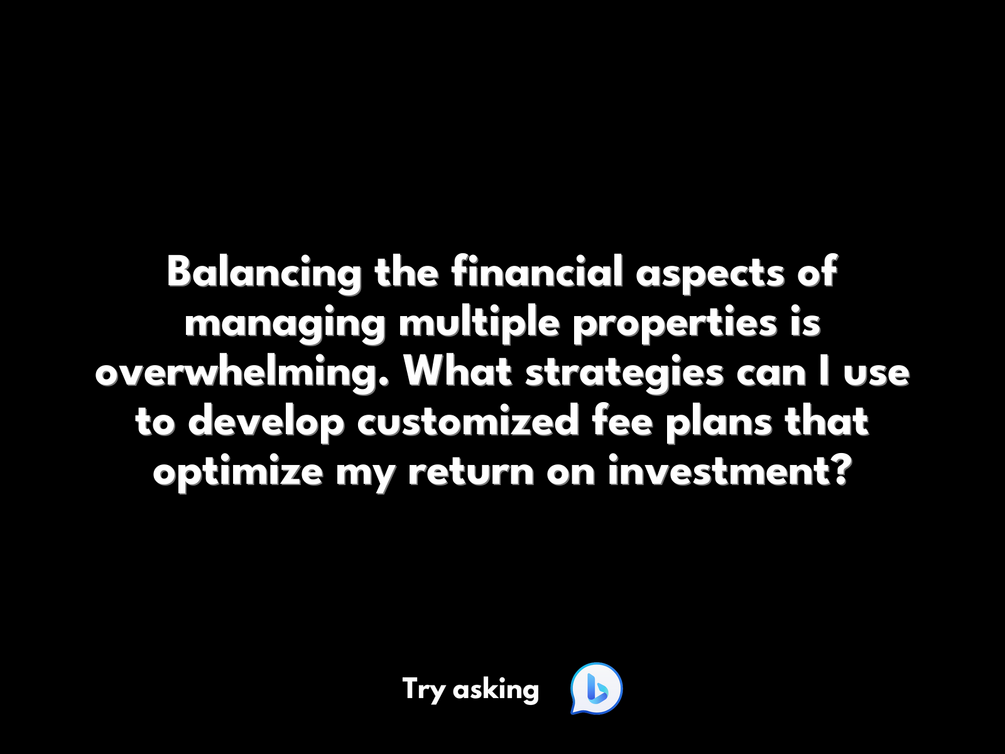 Balancing the financial aspects of managing multiple properties is overwhelming. What strategies can I use to develop customized fee plans that optimize my return on investment?

Try asking